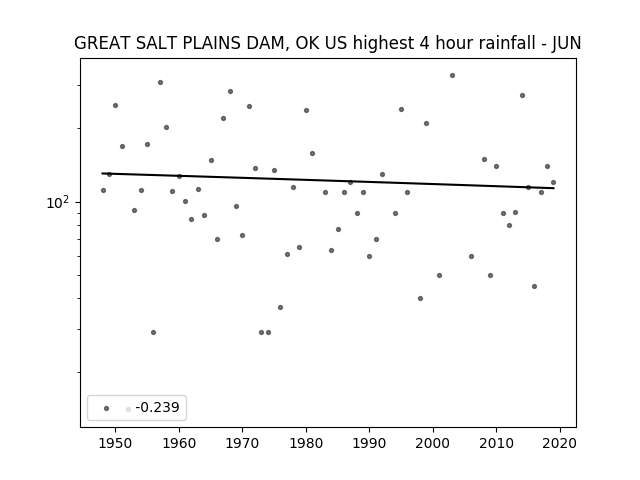 GREAT SALT PLAINS DAM, OK US highest 4 hour rainfall - JUN

$10^2$

-0.239

1950
1960
1970
1980
1990
2000
2010
2020